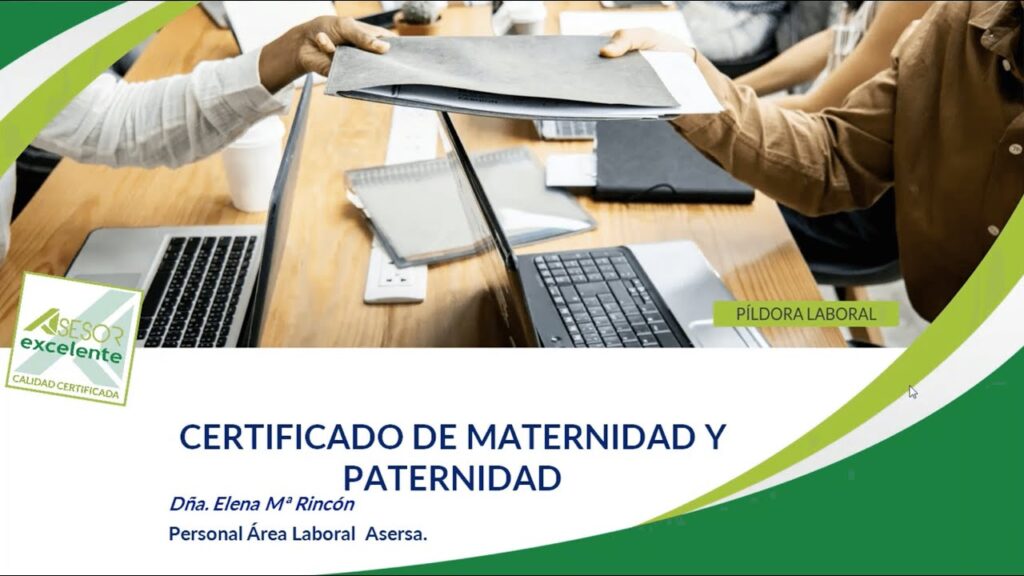 ASESOR
excelente
CALIDAD CERTIFICADA

PÍLDORA LABORAL

CERTIFICADO DE MATERNIDAD Y PATERNIDAD

Dña. Elena Mª Rincón

Personal Área Laboral Asersa.